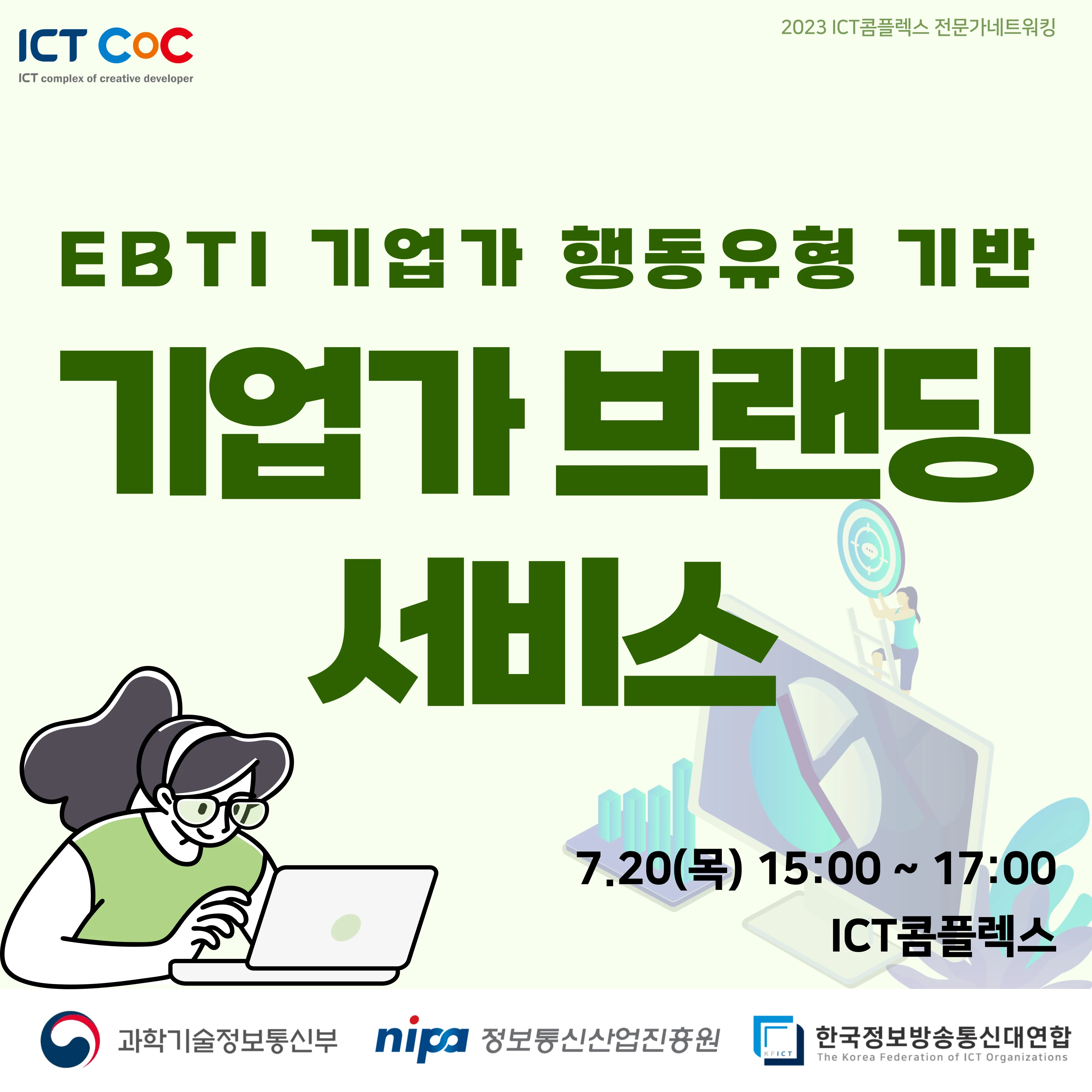 ICT CoC
ICT complex of creative developer

2023 ICT콤플렉스 전문가네트워킹

EBTI 기업가 행동유형 기반

기업가 브랜딩 서비스

7.20(목) 15:00 ~ 17:00
ICT콤플렉스

과학기술정보통신부

nipa 정보통신산업진흥원

KFICT 한국정보방송통신대연합
The Korea Federation of ICT Organizations